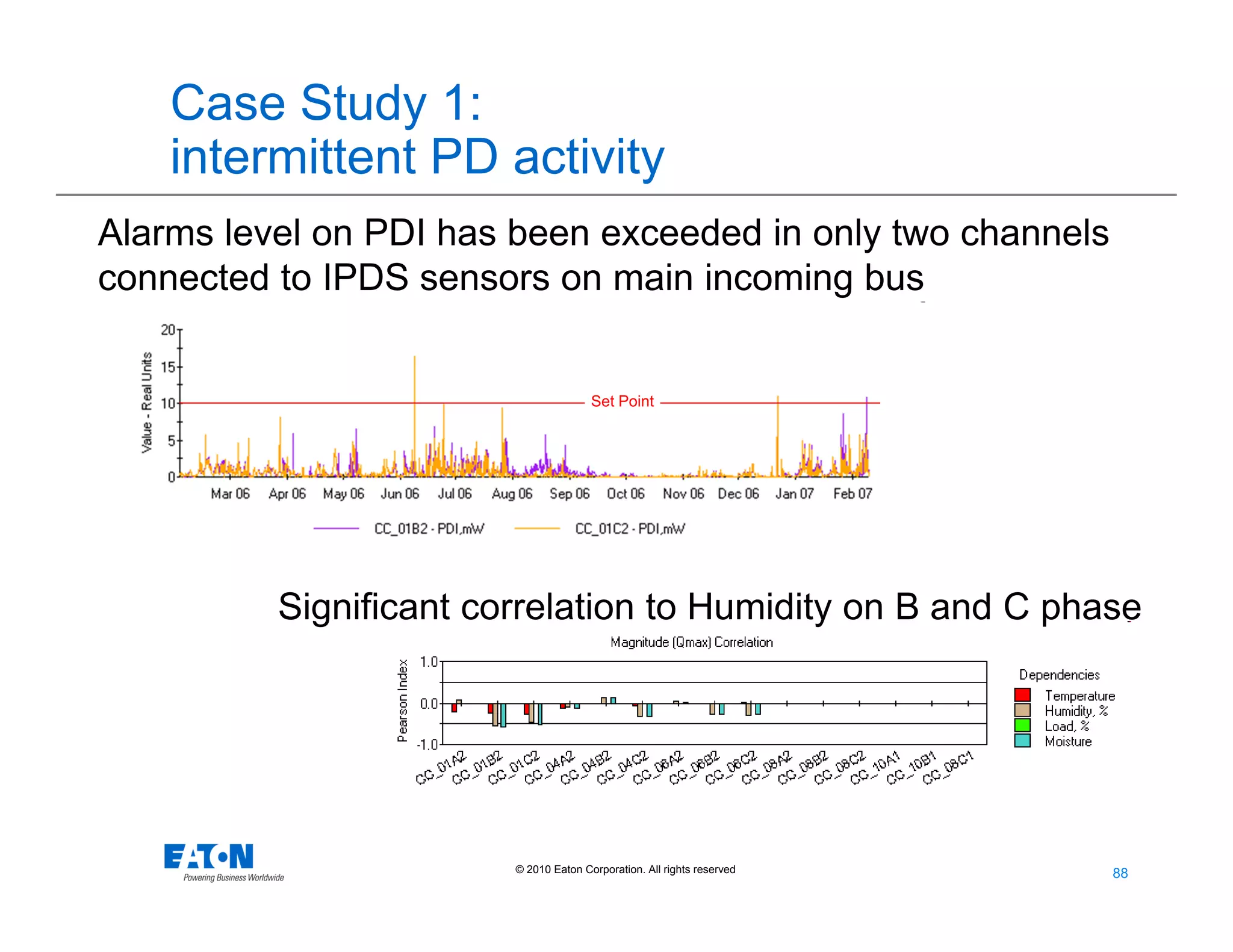 Case Study 1:
intermittent PD activity

Alarms level on PDI has been exceeded in only two channels connected to IPDS sensors on main incoming bus

Value - Real Units
20
15
10
5
0
Set Point
Mar 06 Apr 06 May 06 Jun 06 Jul 06 Aug 06 Sep 06 Oct 06 Nov 06 Dec 06 Jan 07 Feb 07
CC_01B2 - PDI,mW CC_01C2 - PDI,mW

Significant correlation to Humidity on B and C phase

Magnitude (Qmax) Correlation
Pearson Index
1.0
0.0
-1.0
CC_01A2 CC_01B2 CC_01C2 CC_04A2 CC_04B2 CC_04C2 CC_06A2 CC_06B2 CC_06C2 CC_08A2 CC_08B2 CC_08C2 CC_10A1 CC_10B1 CC_08C1
Dependencies
Temperature
Humidity, %
Load, %
Moisture

EATON
Powering Business Worldwide

© 2010 Eaton Corporation. All rights reserved

88